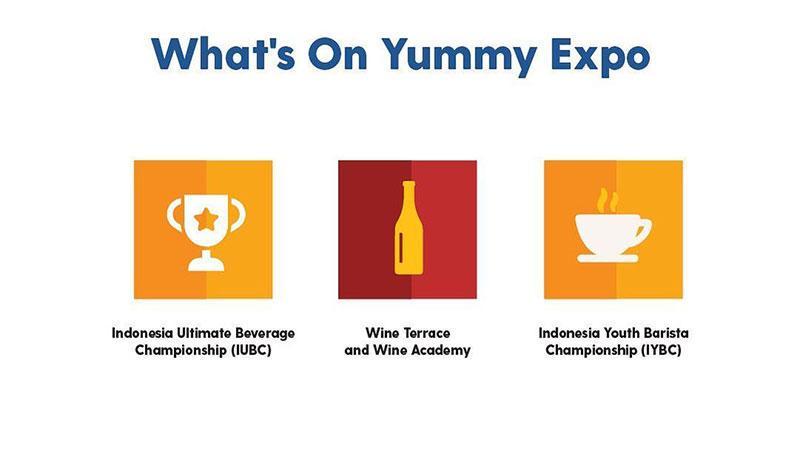 What's On Yummy Expo

Indonesia Ultimate Beverage Championship (IUBC)

Wine Terrace and Wine Academy

Indonesia Youth Barista Championship (IYBC)